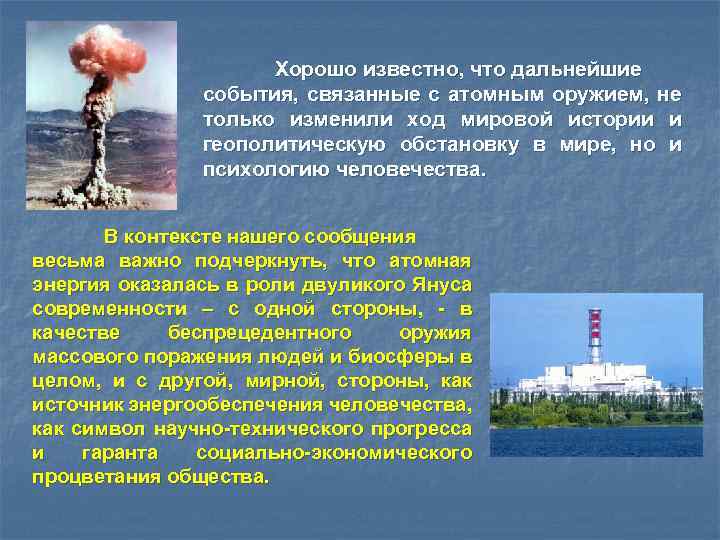 Хорошо известно, что дальнейшие события, связанные с атомным оружием, не только изменили ход мировой истории и геополитическую обстановку в мире, но и психологию человечества.

В контексте нашего сообщения весьма важно подчеркнуть, что атомная энергия оказалась в роли двуликого Януса современности – с одной стороны, - в качестве беспрецедентного оружия массового поражения людей и биосферы в целом, и с другой, мирной, стороны, как источник энергообеспечения человечества, как символ научно-технического прогресса и гаранта социально-экономического процветания общества.